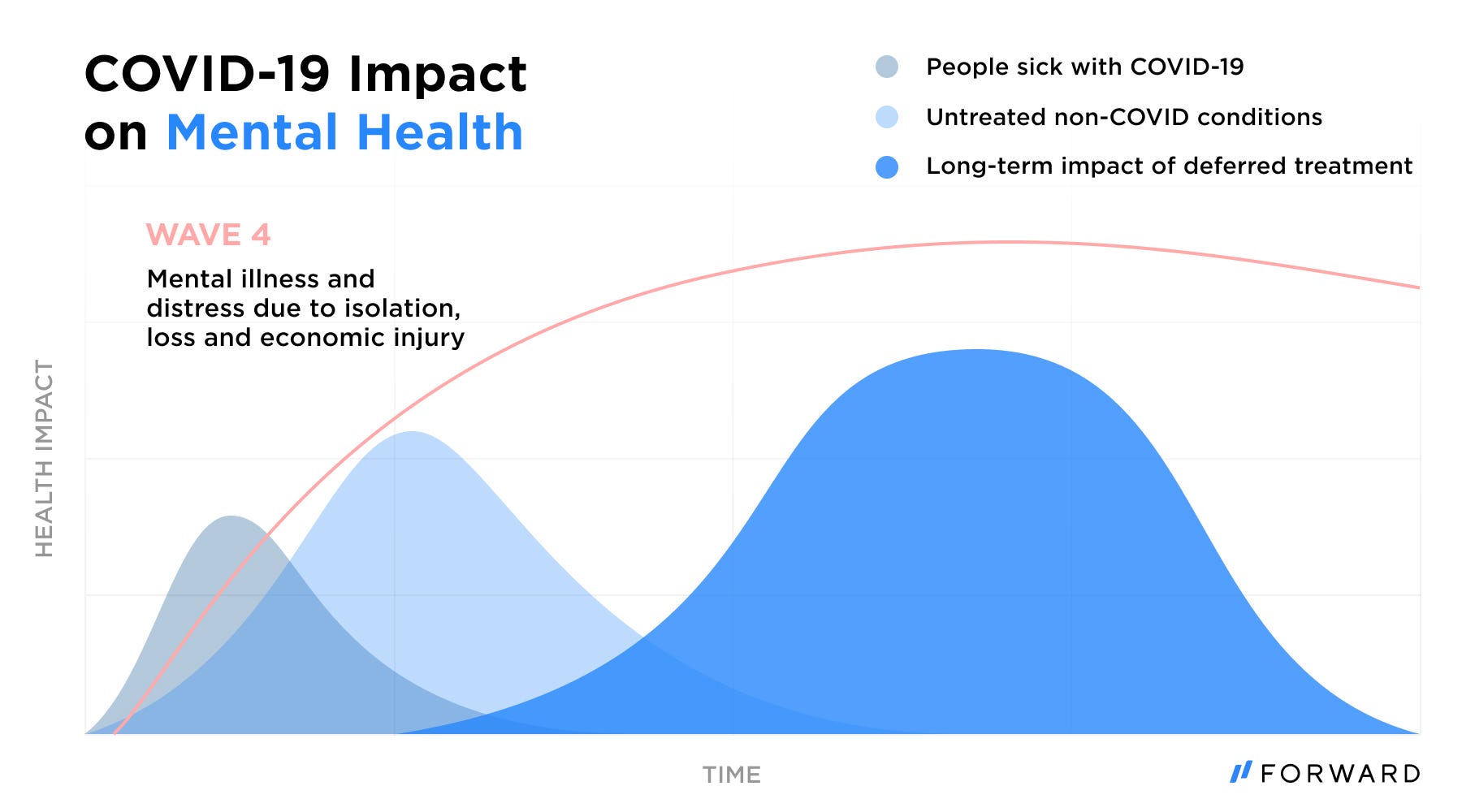 COVID-19 Impact on Mental Health

People sick with COVID-19

Untreated non-COVID conditions

Long-term impact of deferred treatment

WAVE 4

Mental illness and distress due to isolation, loss and economic injury

HEALTH IMPACT

TIME

FORWARD